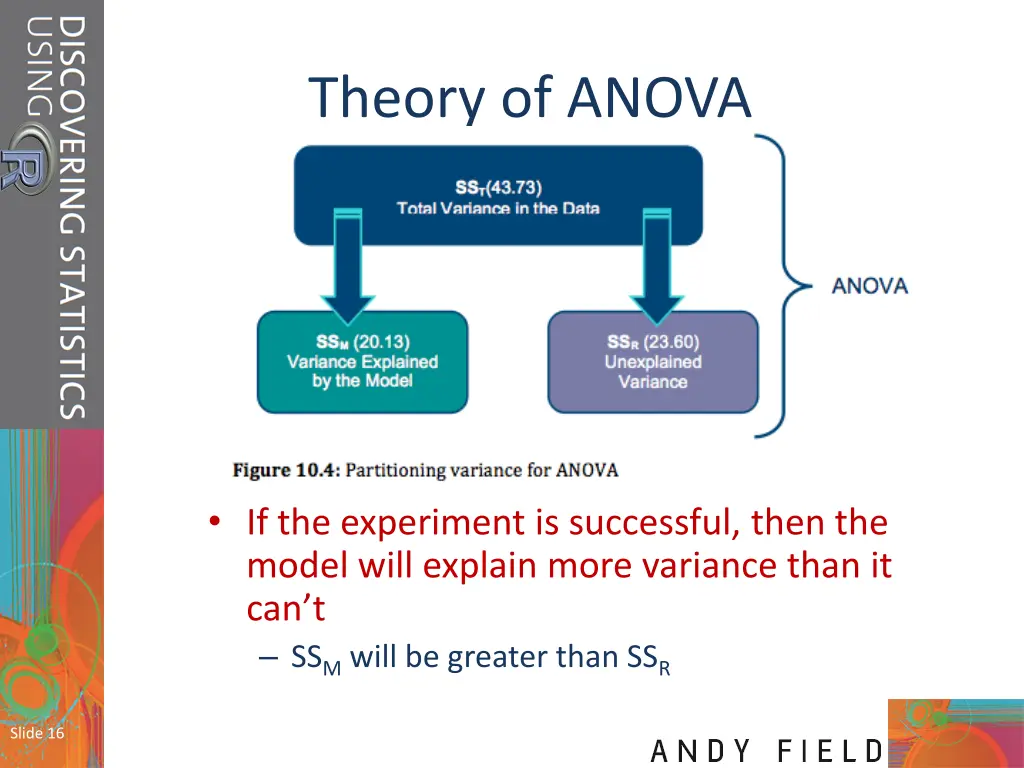 DISCOVERING STATISTICS USING R

Theory of ANOVA

$SS_T$(43.73)
Total Variance in the Data

$SS_M$ (20.13)
Variance Explained by the Model

$SS_R$ (23.60)
Unexplained Variance

ANOVA

Figure 10.4: Partitioning variance for ANOVA

• If the experiment is successful, then the model will explain more variance than it can't
– $SS_M$ will be greater than $SS_R$

Slide 16

ANDY FIELD